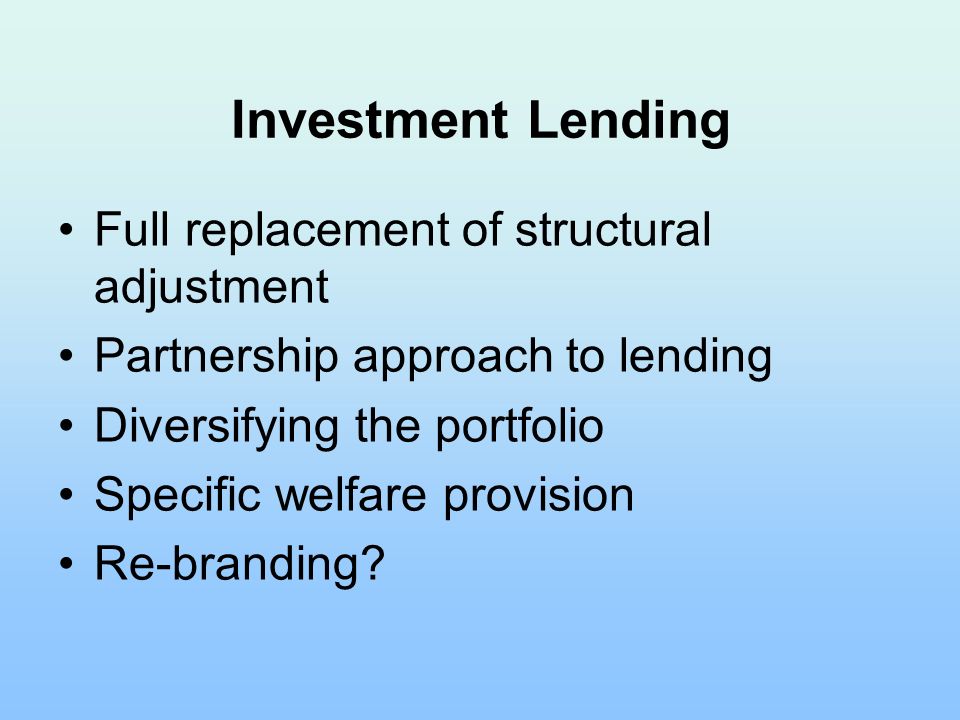 Investment Lending

• Full replacement of structural adjustment
• Partnership approach to lending
• Diversifying the portfolio
• Specific welfare provision
• Re-branding?